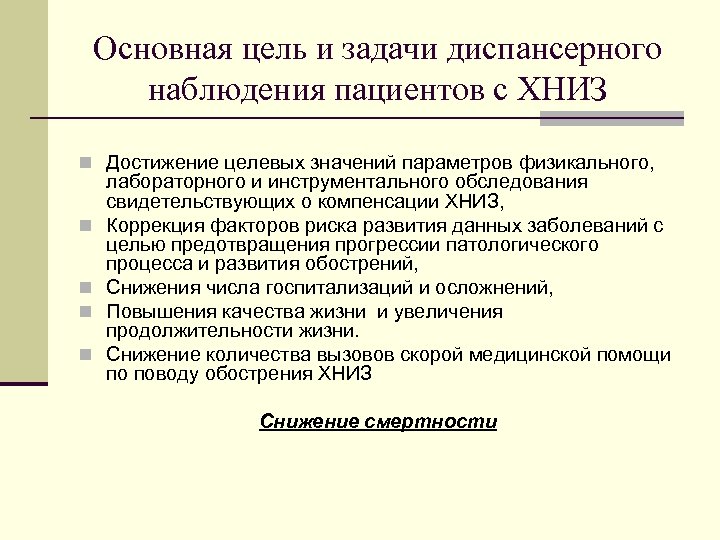 Основная цель и задачи диспансерного наблюдения пациентов с ХНИЗ

Достижение целевых значений параметров физикального, лабораторного и инструментального обследования свидетельствующих о компенсации ХНИЗ,

Коррекция факторов риска развития данных заболеваний с целью предотвращения прогрессии патологического процесса и развития обострений,

Снижения числа госпитализаций и осложнений,

Повышения качества жизни и увеличения продолжительности жизни.

Снижение количества вызовов скорой медицинской помощи по поводу обострения ХНИЗ

Снижение смертности